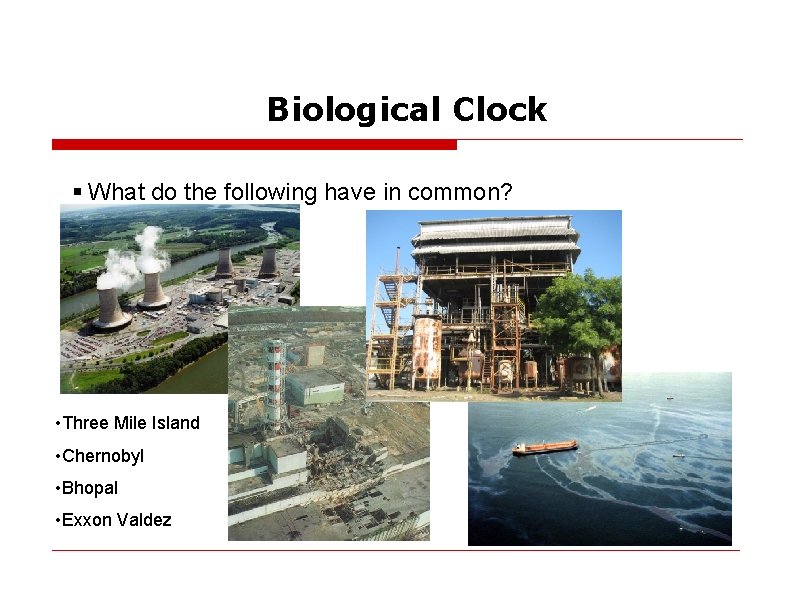 Biological Clock

▪ What do the following have in common?

•Three Mile Island

•Chernobyl

•Bhopal

•Exxon Valdez